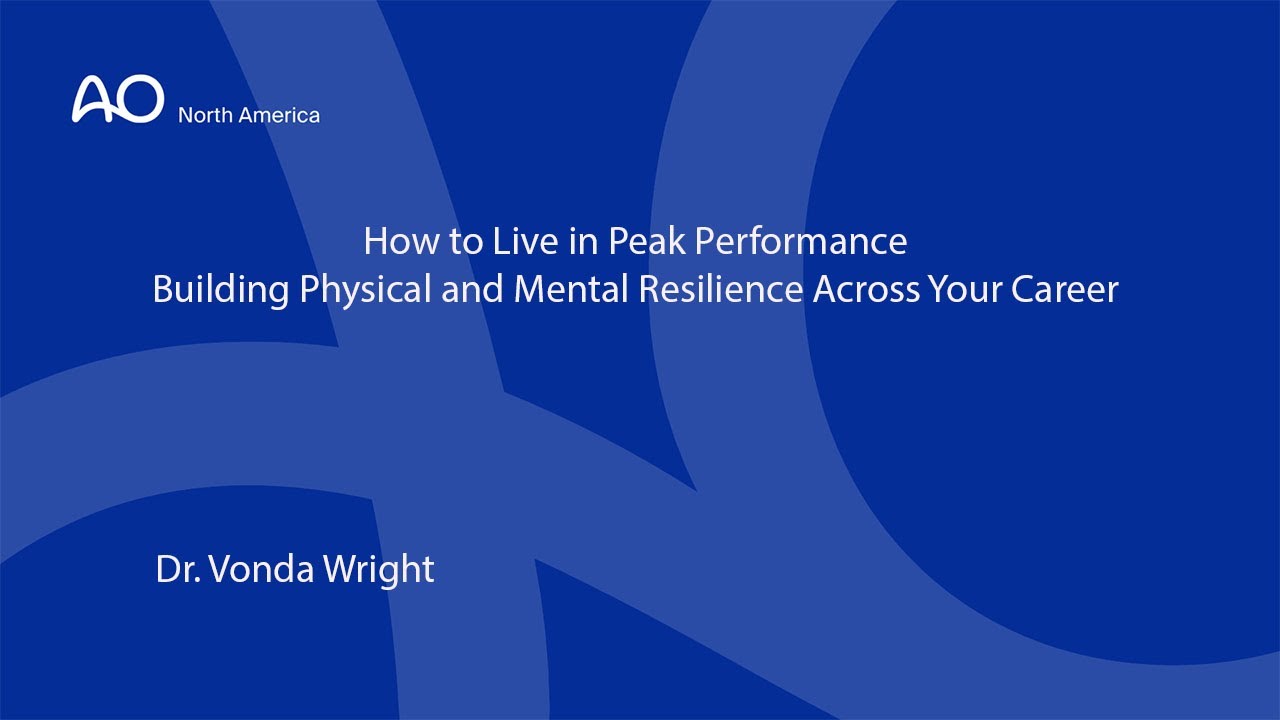 AO North America

How to Live in Peak Performance
Building Physical and Mental Resilience Across Your Career

Dr. Vonda Wright